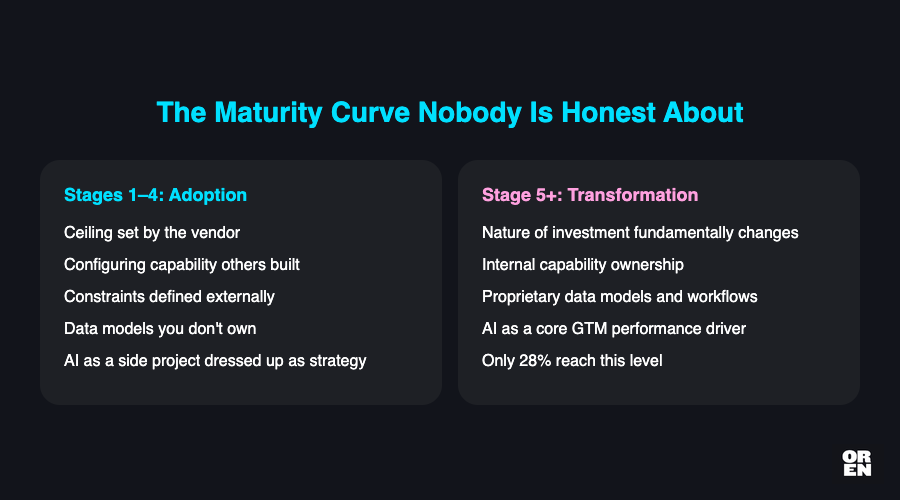 The Maturity Curve Nobody Is Honest About

Stages 1–4: Adoption

Ceiling set by the vendor

Configuring capability others built

Constraints defined externally

Data models you don't own

AI as a side project dressed up as strategy

Stage 5+: Transformation

Nature of investment fundamentally changes

Internal capability ownership

Proprietary data models and workflows

AI as a core GTM performance driver

Only 28% reach this level

OR
EN